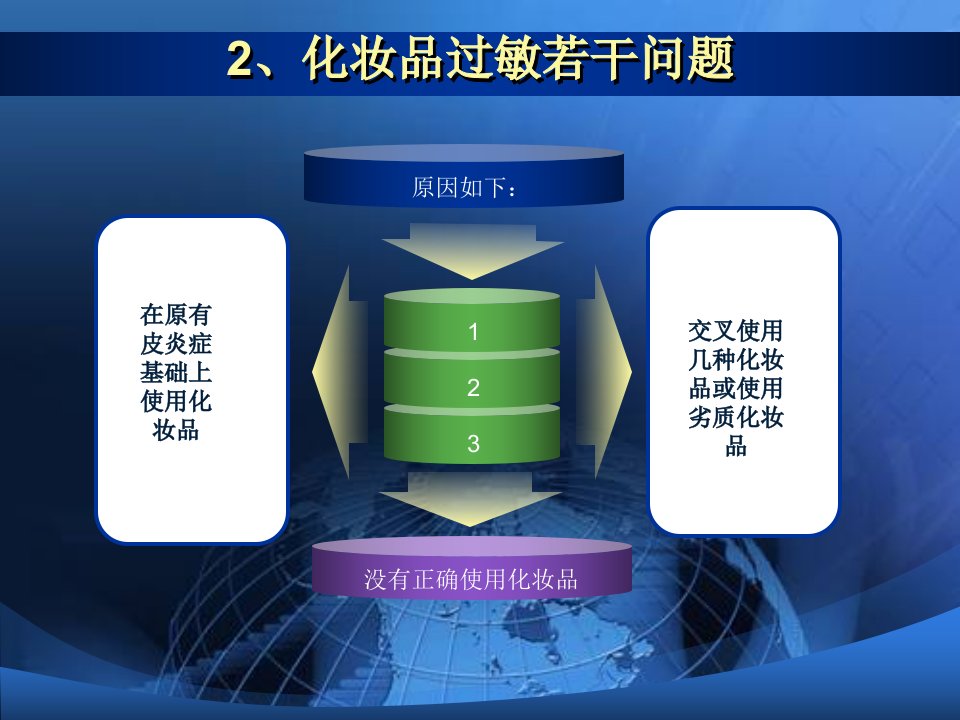 2、化妆品过敏若干问题

原因如下：

在原有皮炎症基础上使用化妆品

1
2
3

交叉使用几种化妆品或使用劣质化妆品

没有正确使用化妆品